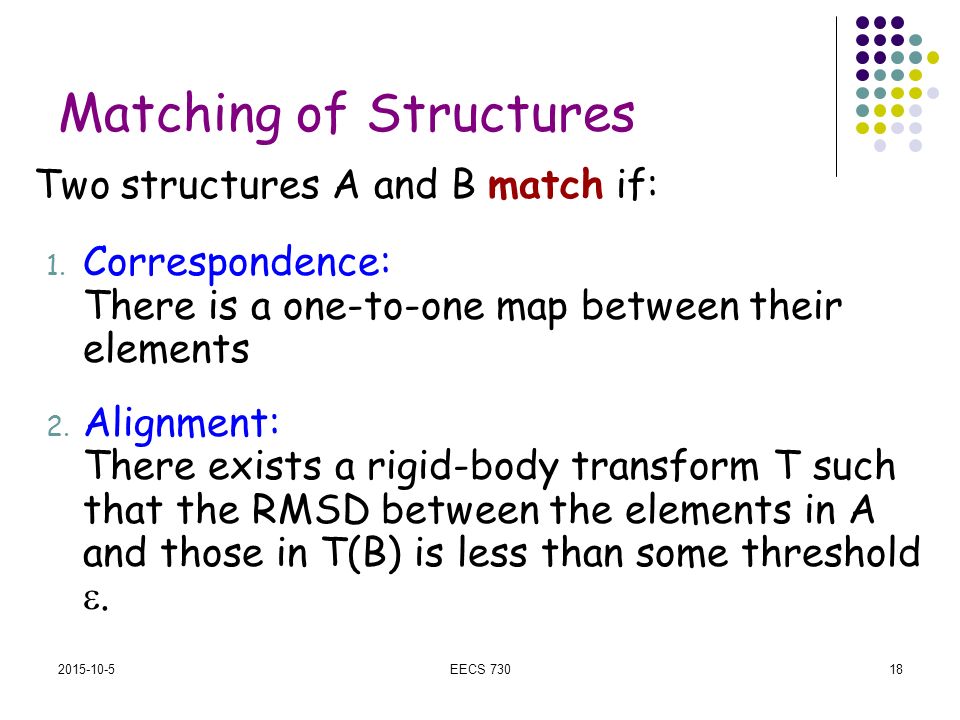 Matching of Structures

Two structures A and B match if:

1. Correspondence:
There is a one-to-one map between their elements

2. Alignment:
There exists a rigid-body transform T such that the RMSD between the elements in A and those in T(B) is less than some threshold $\varepsilon$.

2015-10-5 EECS 730 18